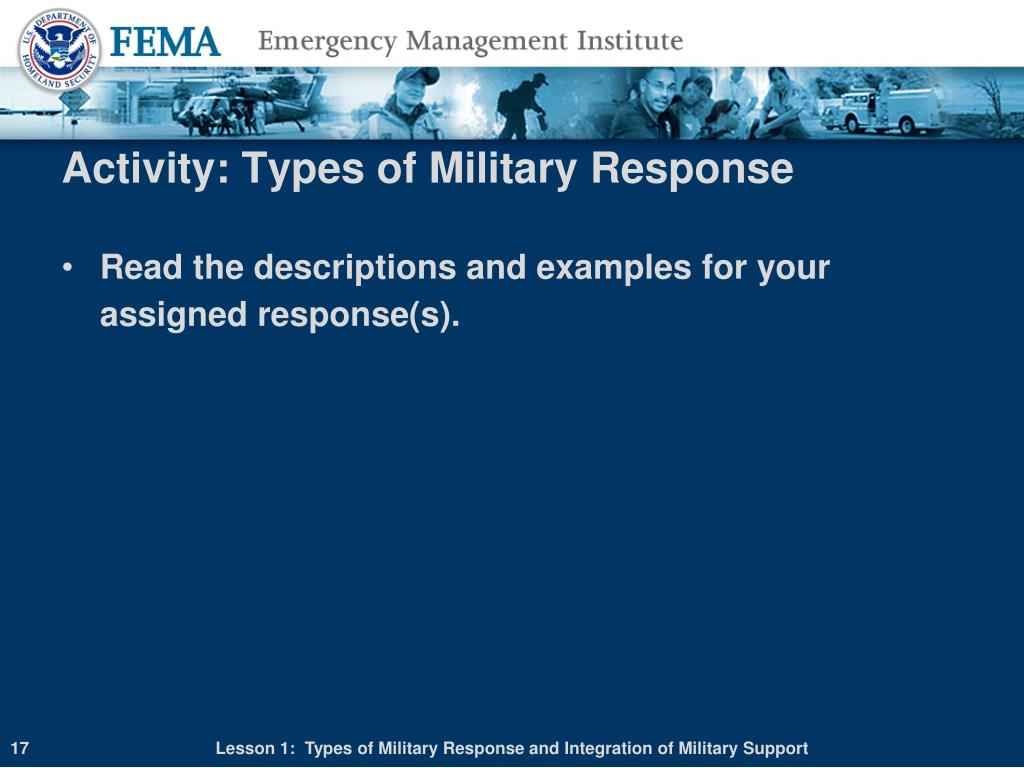 U.S. DEPARTMENT OF HOMELAND SECURITY

FEMA Emergency Management Institute

Activity: Types of Military Response

• Read the descriptions and examples for your assigned response(s).

17

Lesson 1: Types of Military Response and Integration of Military Support